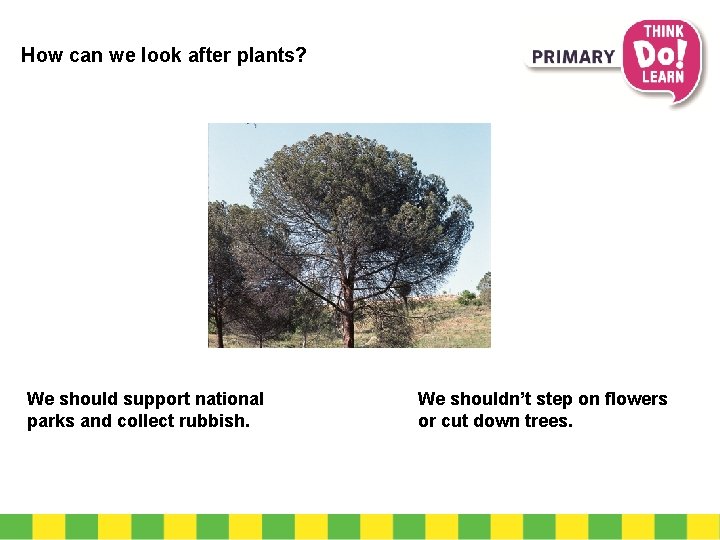 How can we look after plants?

PRIMARY THINK Do! LEARN

We should support national parks and collect rubbish.

We shouldn't step on flowers or cut down trees.